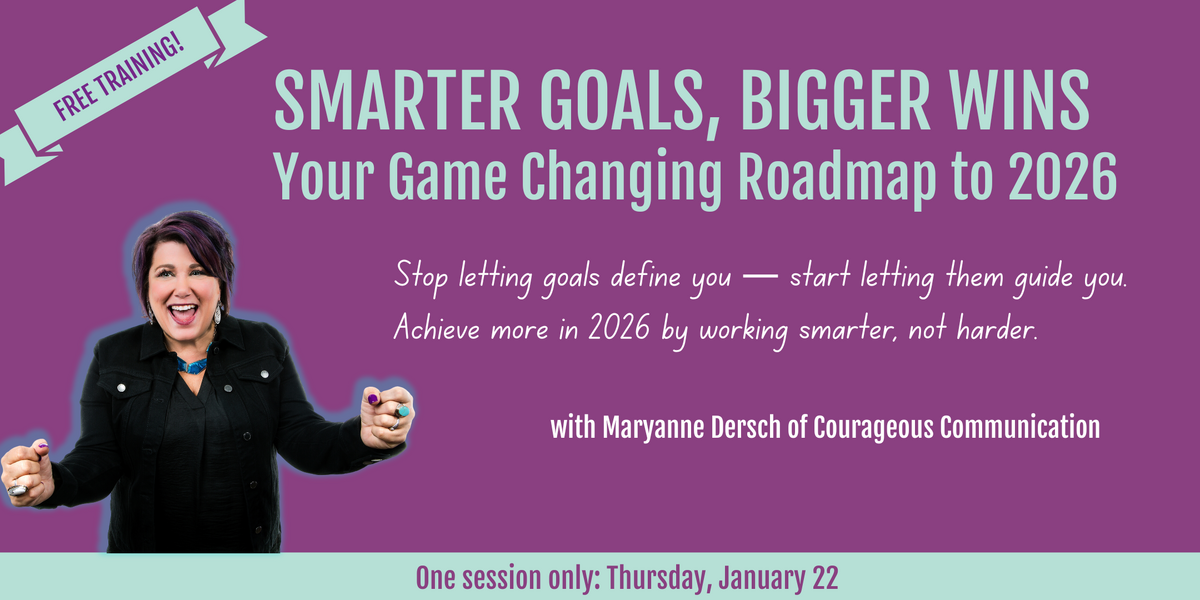 FREE TRAINING!

SMARTER GOALS, BIGGER WINS
Your Game Changing Roadmap to 2026

Stop letting goals define you — start letting them guide you. Achieve more in 2026 by working smarter, not harder.

with Maryanne Dersch of Courageous Communication

One session only: Thursday, January 22